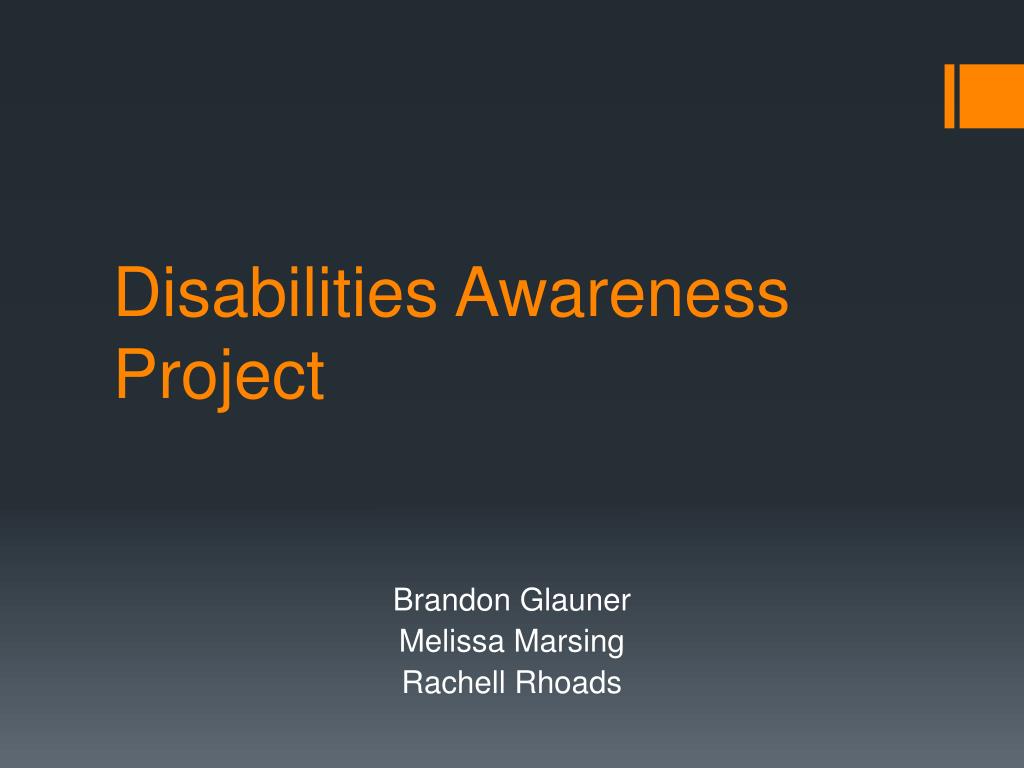 Disabilities Awareness Project

Brandon Glauner
Melissa Marsing
Rachell Rhoads